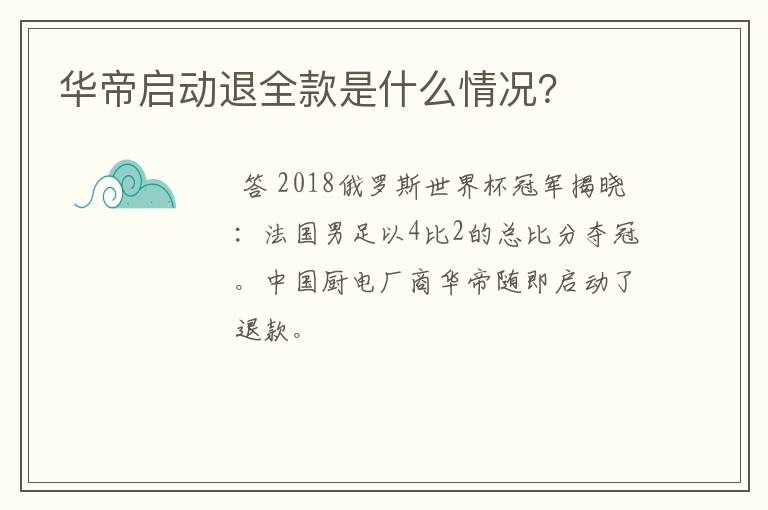 华帝启动退全款是什么情况?

答 2018俄罗斯世界杯冠军揭晓：法国男足以4比2的总比分夺冠。中国厨电厂商华帝随即启动了退款。